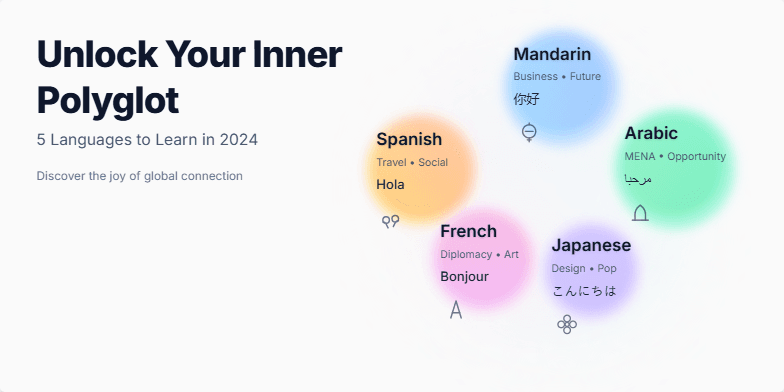 Unlock Your Inner Polyglot

5 Languages to Learn in 2024

Discover the joy of global connection

Mandarin
Business • Future
你好

Spanish
Travel • Social
Hola

Arabic
MENA • Opportunity
مرحبا

French
Diplomacy • Art
Bonjour

Japanese
Design • Pop
こんにちは